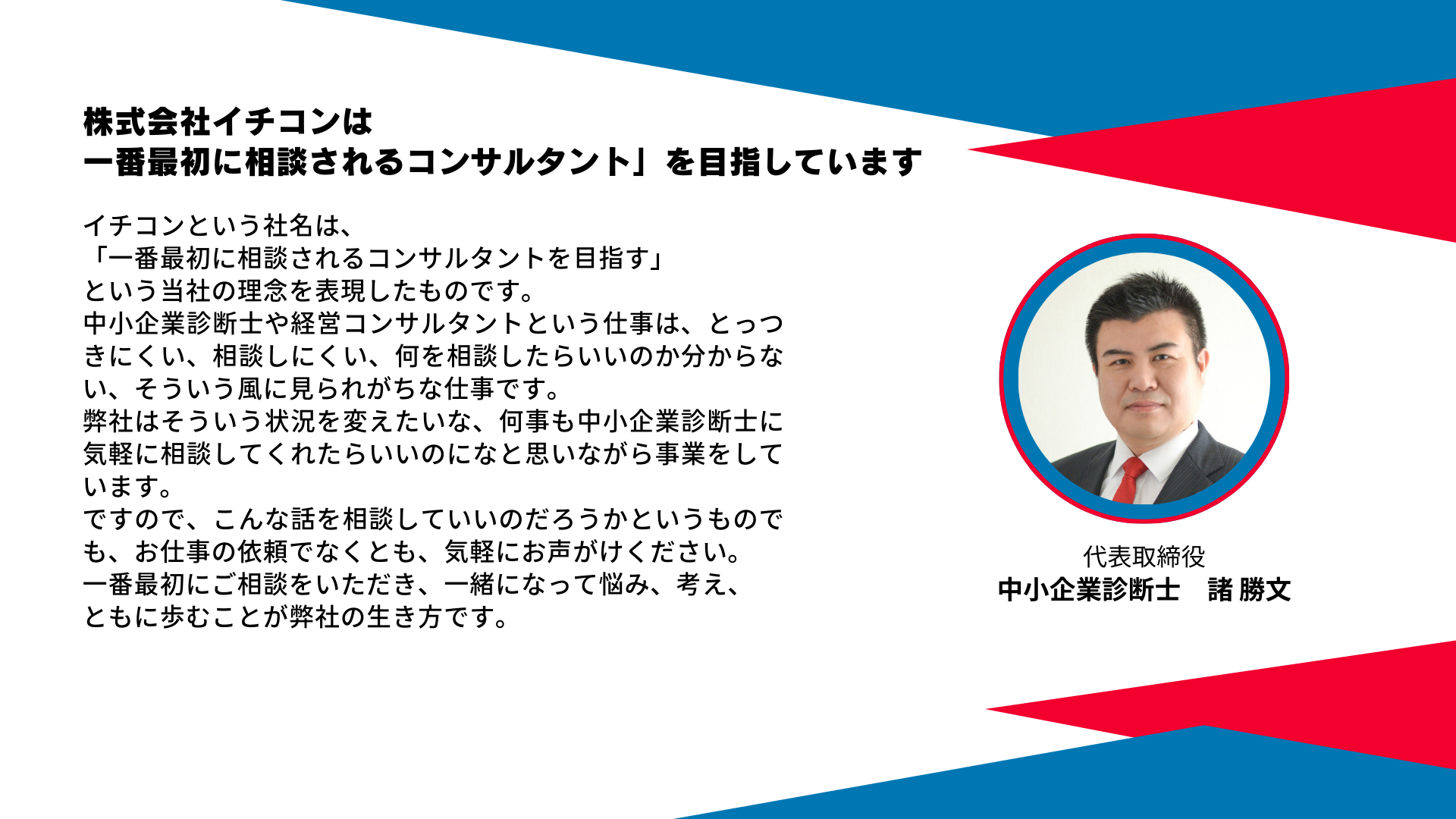 株式会社イチコンは
一番最初に相談されるコンサルタント」を目指しています

イチコンという社名は、
「一番最初に相談されるコンサルタントを目指す」
という当社の理念を表現したものです。
中小企業診断士や経営コンサルタントという仕事は、とっつきにくい、相談しにくい、何を相談したらいいのか分からない、そういう風に見られがちな仕事です。
弊社はそういう状況を変えたいな、何事も中小企業診断士に気軽に相談してくれたらいいのになと思いながら事業をしています。
ですので、こんな話を相談していいのだろうかというものでも、お仕事の依頼でなくとも、気軽にお声がけください。
一番最初にご相談をいただき、一緒になって悩み、考え、
ともに歩むことが弊社の生き方です。

代表取締役
中小企業診断士　諸 勝文